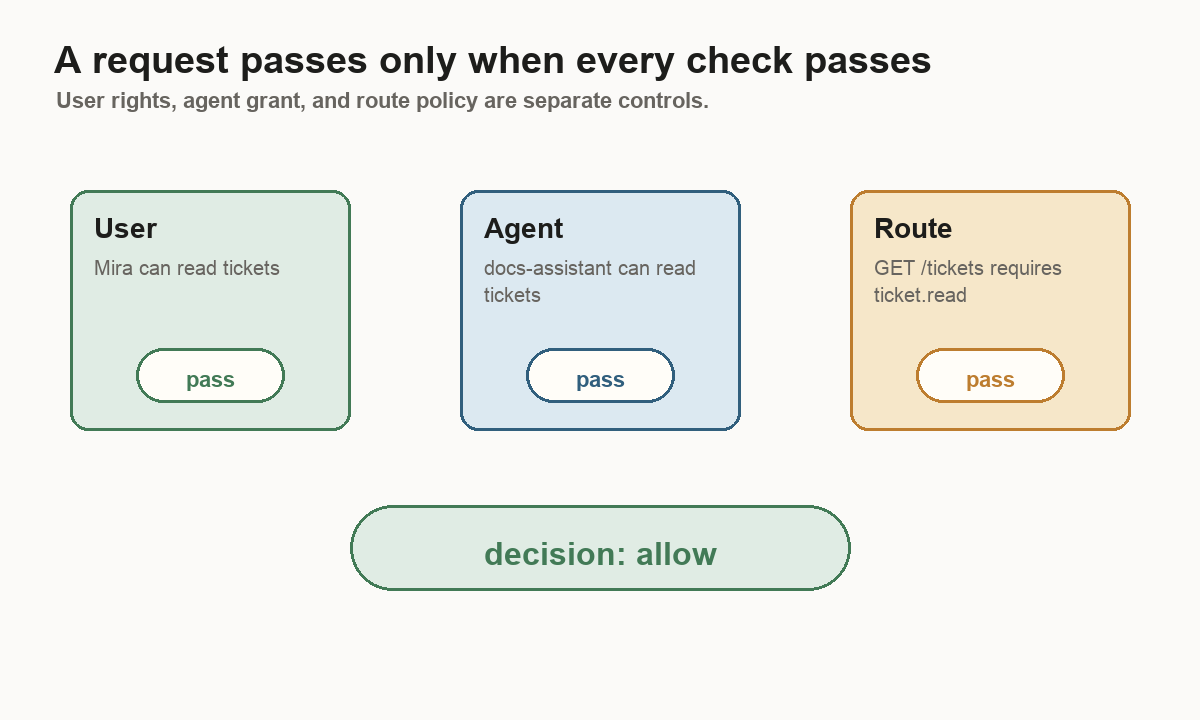 A request passes only when every check passes

User rights, agent grant, and route policy are separate controls.

User

Mira can read tickets

pass

Agent

docs-assistant can read tickets

pass

Route

GET /tickets requires ticket.read

pass

decision: allow